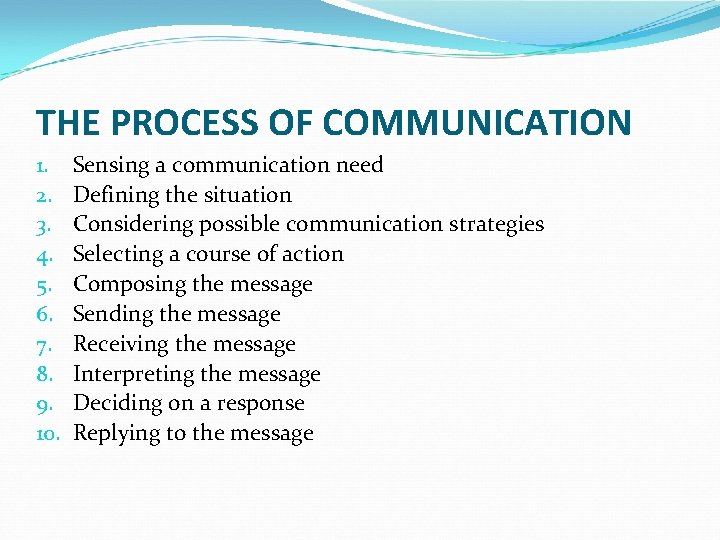 THE PROCESS OF COMMUNICATION

1. Sensing a communication need
2. Defining the situation
3. Considering possible communication strategies
4. Selecting a course of action
5. Composing the message
6. Sending the message
7. Receiving the message
8. Interpreting the message
9. Deciding on a response
10. Replying to the message